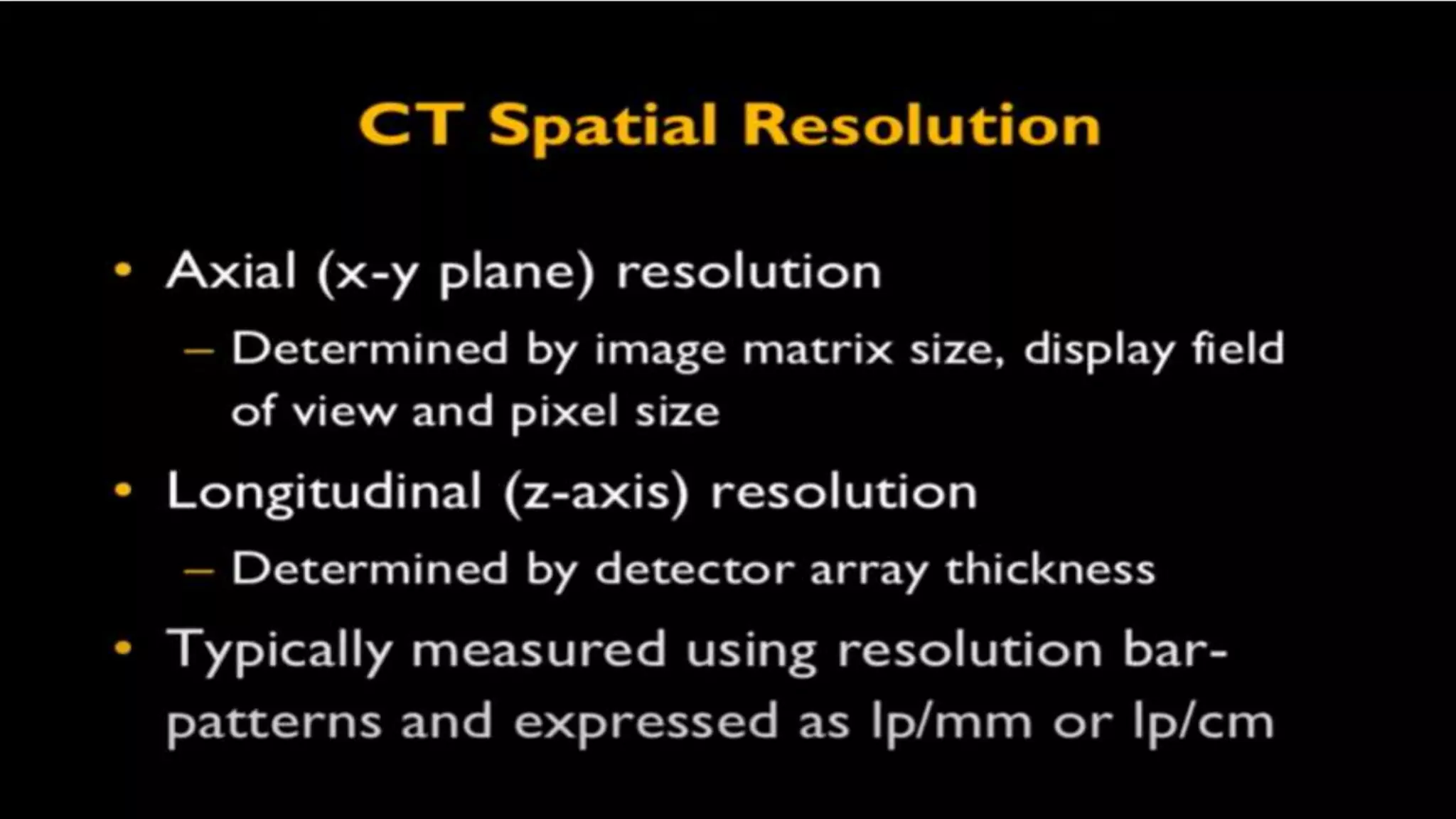 CT Spatial Resolution

• Axial (x-y plane) resolution
– Determined by image matrix size, display field of view and pixel size

• Longitudinal (z-axis) resolution
– Determined by detector array thickness

• Typically measured using resolution bar-patterns and expressed as lp/mm or lp/cm